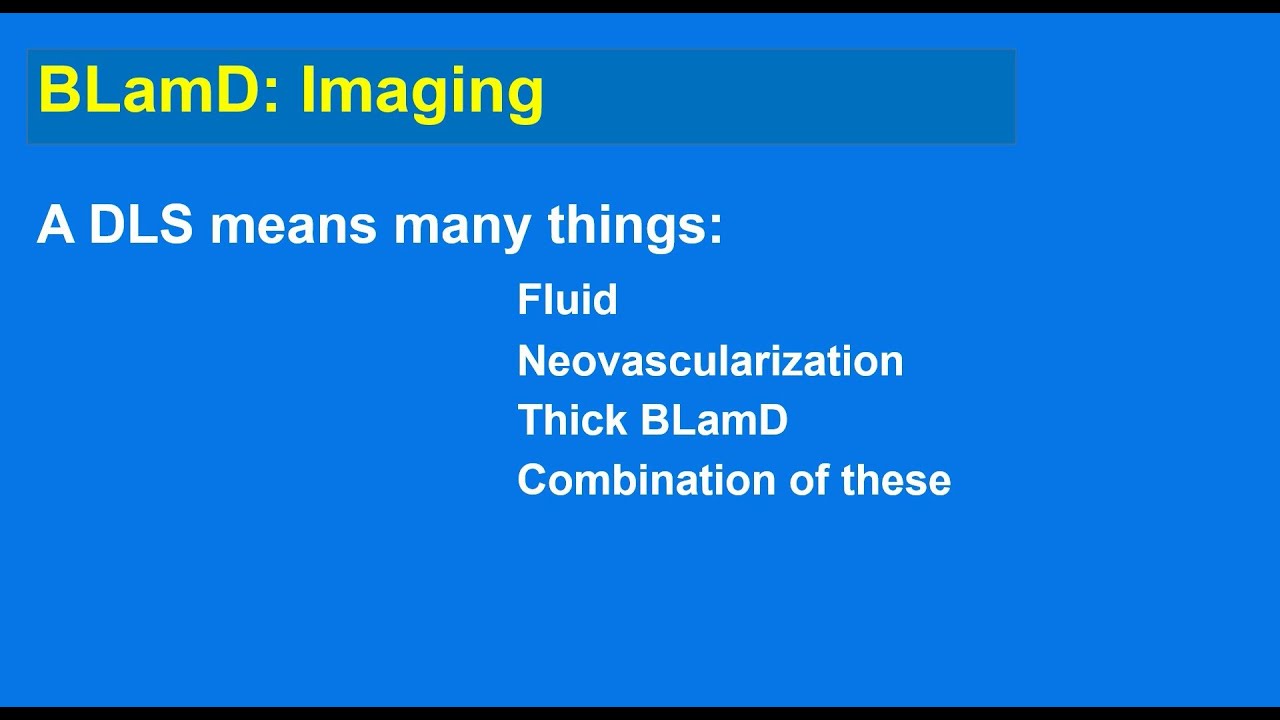 BLamD: Imaging

A DLS means many things:

Fluid
Neovascularization
Thick BLamD
Combination of these